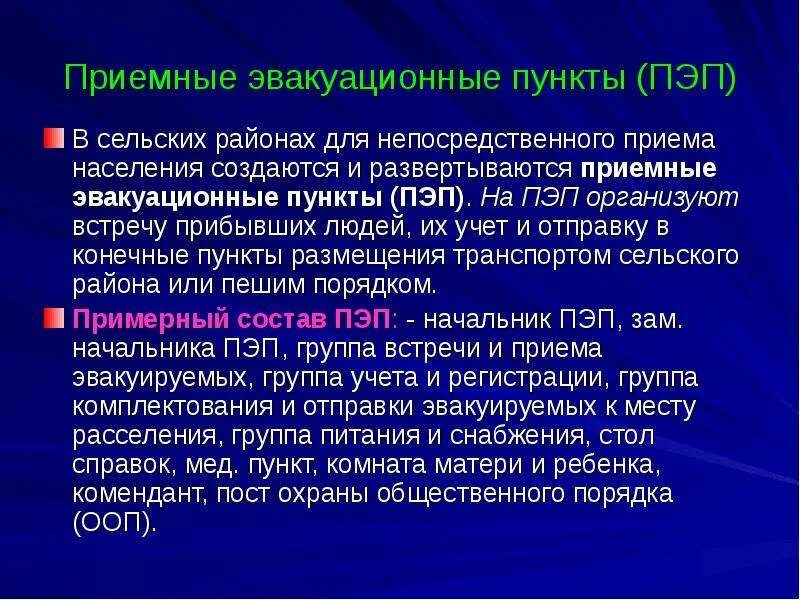 Приемные эвакуационные пункты (ПЭП)

В сельских районах для непосредственного приема населения создаются и развертываются приемные эвакуационные пункты (ПЭП). На ПЭП организуют встречу прибывших людей, их учет и отправку в конечные пункты размещения транспортом сельского района или пешим порядком.

Примерный состав ПЭП: - начальник ПЭП, зам. начальника ПЭП, группа встречи и приема эвакуируемых, группа учета и регистрации, группа комплектования и отправки эвакуируемых к месту расселения, группа питания и снабжения, стол справок, мед. пункт, комната матери и ребенка, комендант, пост охраны общественного порядка (ООП).